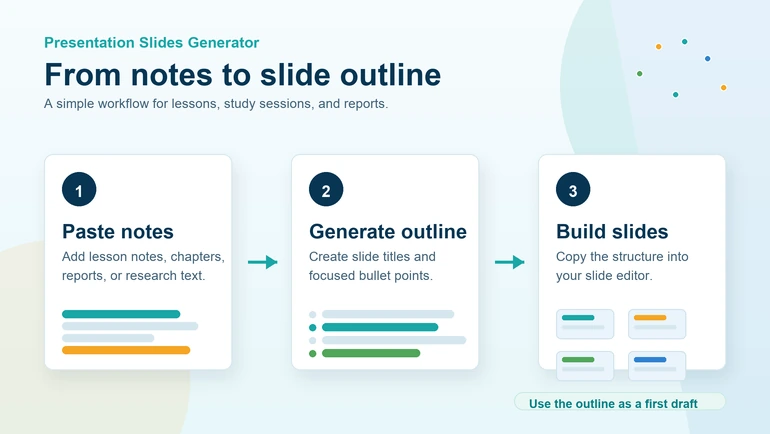 Presentation Slides Generator

From notes to slide outline

A simple workflow for lessons, study sessions, and reports.

1

Paste notes

Add lesson notes, chapters, reports, or research text.

2

Generate outline

Create slide titles and focused bullet points.

3

Build slides

Copy the structure into your slide editor.

Use the outline as a first draft